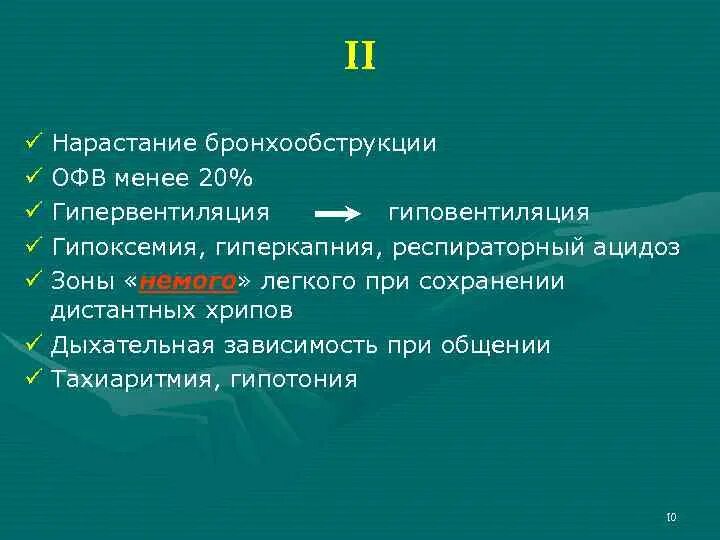 II

✓ Нарастание бронхообструкции
✓ ОФВ менее 20%
✓ Гипервентиляция → гиповентиляция
✓ Гипоксемия, гиперкапния, респираторный ацидоз
✓ Зоны «немого» легкого при сохранении дистантных хрипов
✓ Дыхательная зависимость при общении
✓ Тахиаритмия, гипотония

10